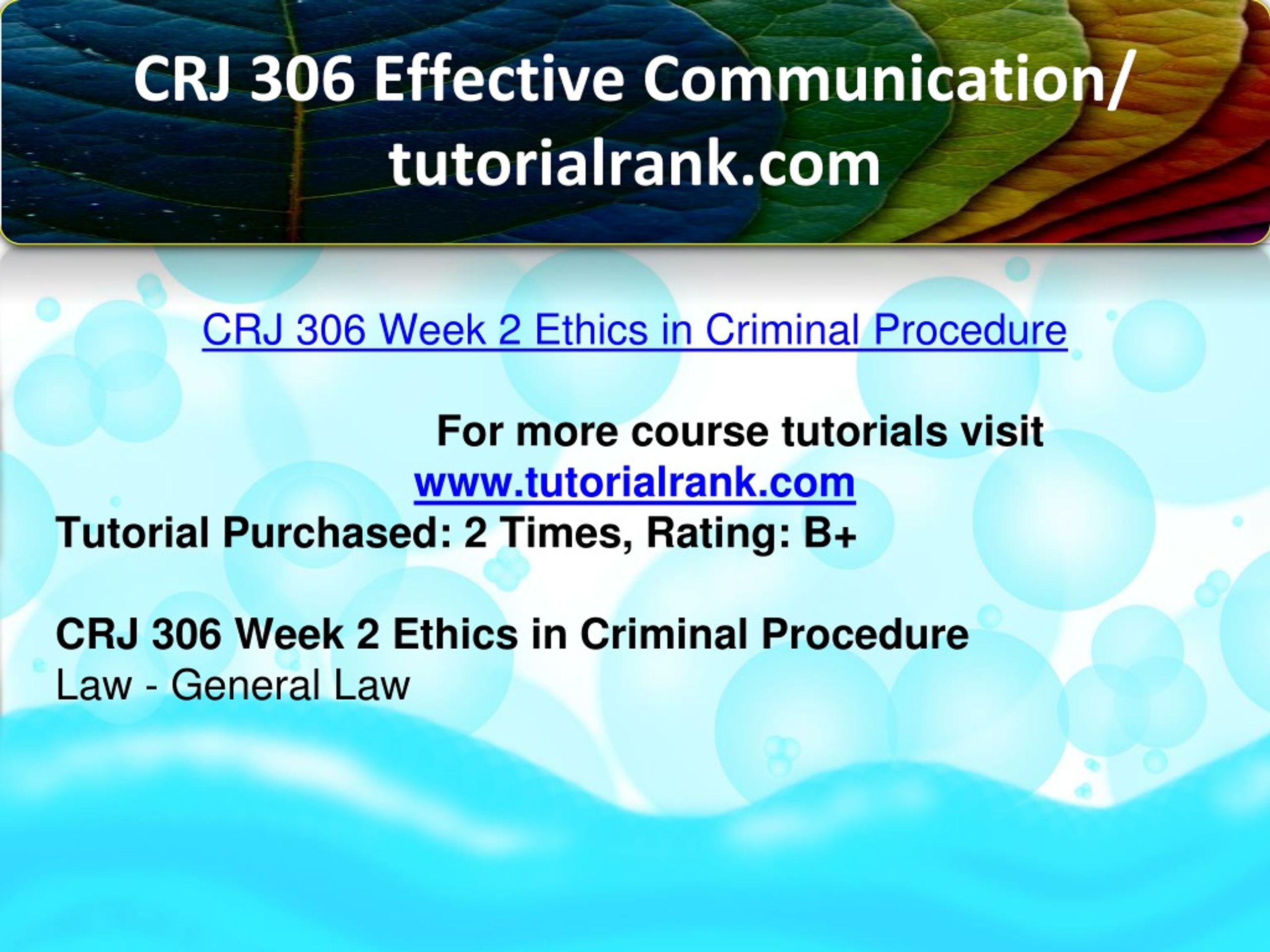 CRJ 306 Effective Communication/ tutorialrank.com

CRJ 306 Week 2 Ethics in Criminal Procedure

For more course tutorials visit
www.tutorialrank.com
Tutorial Purchased: 2 Times, Rating: B+

CRJ 306 Week 2 Ethics in Criminal Procedure
Law - General Law